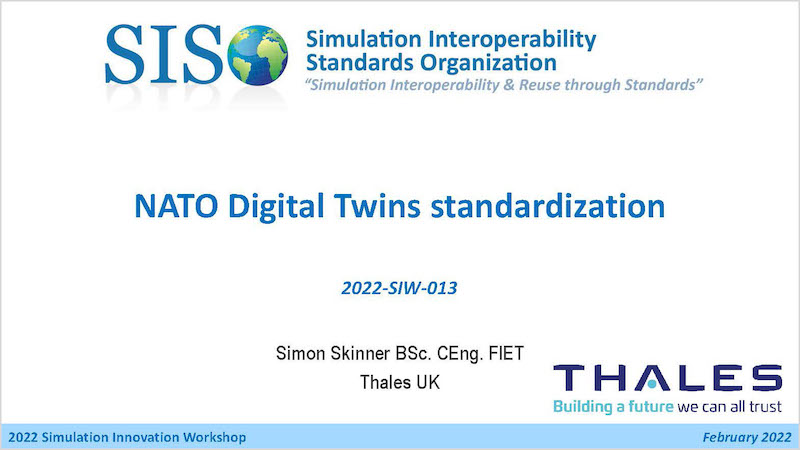 SISO Simulation Interoperability Standards Organization
"Simulation Interoperability & Reuse through Standards"

NATO Digital Twins standardization

2022-SIW-013

Simon Skinner BSc. CEng. FIET
Thales UK

THALES
Building a future we can all trust

2022 Simulation Innovation Workshop

February 2022